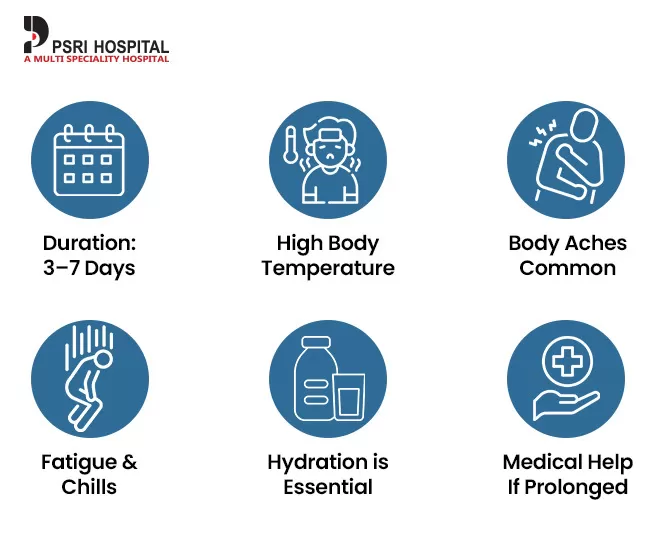 PSRI HOSPITAL
A MULTI SPECIALITY HOSPITAL

Duration: 3–7 Days

High Body Temperature

Body Aches Common

Fatigue & Chills

Hydration is Essential

Medical Help If Prolonged